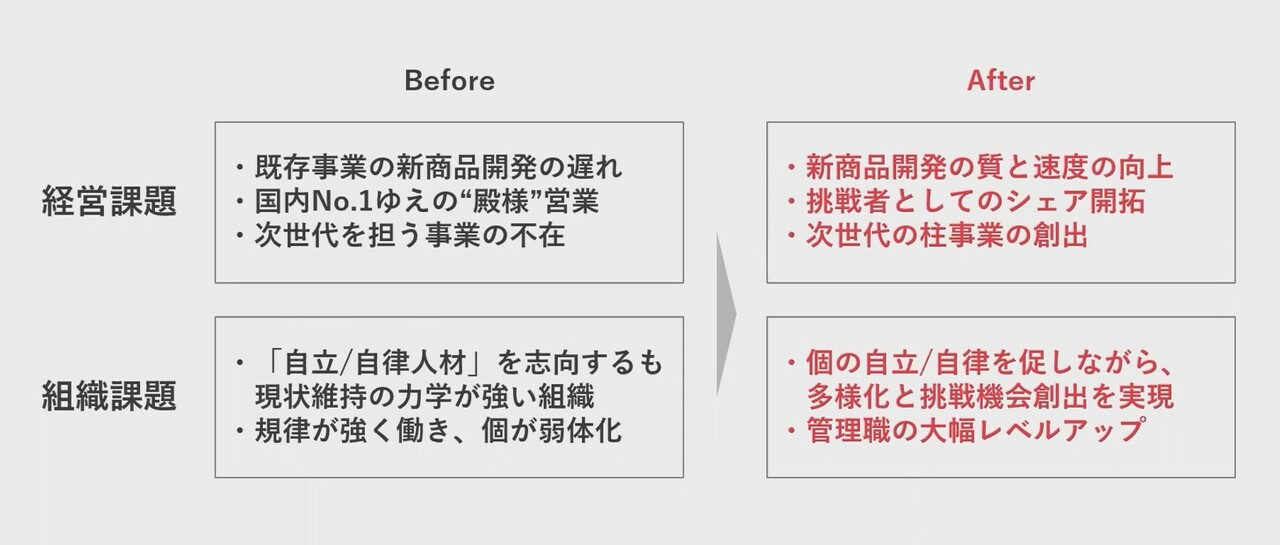 Before

After

経営課題

・既存事業の新商品開発の遅れ
・国内No.1ゆえの“殿様”営業
・次世代を担う事業の不在

・新商品開発の質と速度の向上
・挑戦者としてのシェア開拓
・次世代の柱事業の創出

組織課題

・「自立/自律人材」を志向するも現状維持の力学が強い組織
・規律が強く働き、個が弱体化

・個の自立/自律を促しながら、多様化と挑戦機会創出を実現
・管理職の大幅レベルアップ